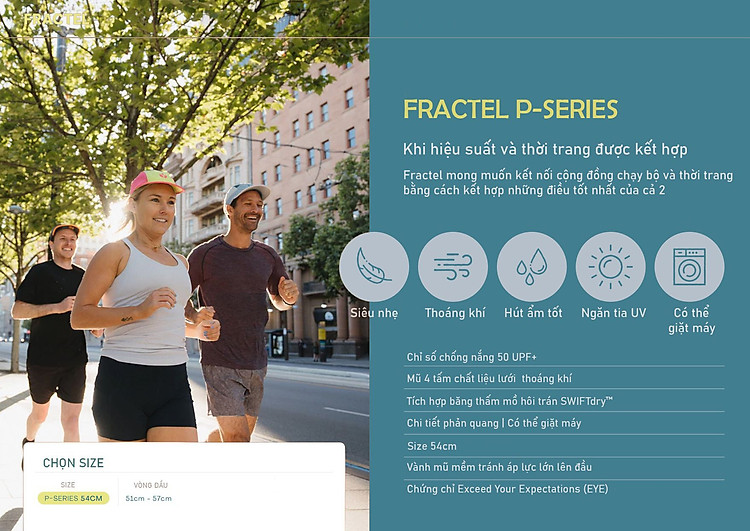 FRACTEL

FRACTEL P-SERIES

Khi hiệu suất và thời trang được kết hợp

Fractel mong muốn kết nối cộng đồng chạy bộ và thời trang bằng cách kết hợp những điều tốt nhất của cả 2

Siêu nhẹ

Thoáng khí

Hút ẩm tốt

Ngăn tia UV

Có thể giặt máy

Chỉ số chống nắng 50 UPF+

Mũ 4 tấm chất liệu lưới thoáng khí

Tích hợp băng thấm mồ hôi trán SWIFTdry™

Chi tiết phản quang | Có thể giặt máy

Size 54cm

Vành mũ mềm tránh áp lực lớn lên đầu

Chứng chỉ Exceed Your Expectations (EYE)

CHỌN SIZE

| SIZE | VÒNG ĐẦU |
|---|---|
| P-SERIES 54CM | 51cm - 57cm |